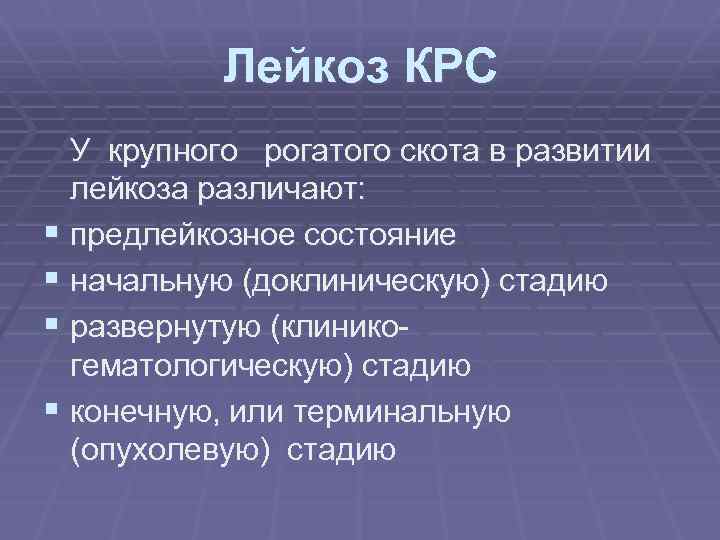 Лейкоз КРС

У крупного рогатого скота в развитии лейкоза различают:

- предлейкозное состояние
- начальную (доклиническую) стадию
- развернутую (клинико-гематологическую) стадию
- конечную, или терминальную (опухолевую) стадию